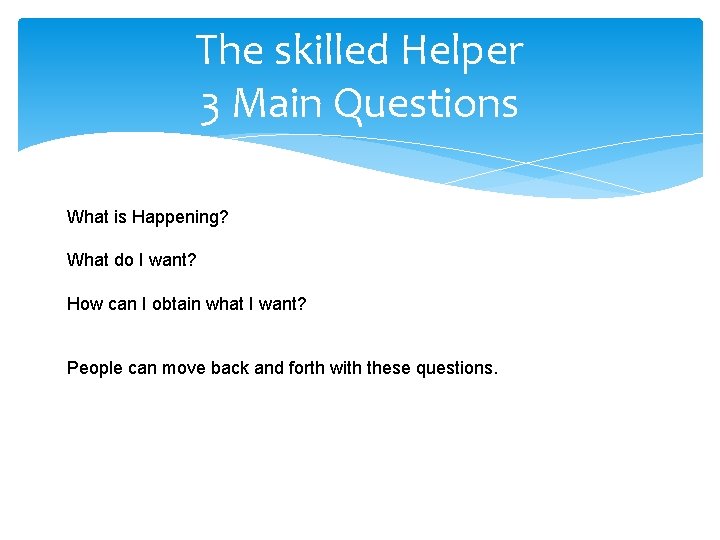 The skilled Helper
3 Main Questions

What is Happening?

What do I want?

How can I obtain what I want?

People can move back and forth with these questions.